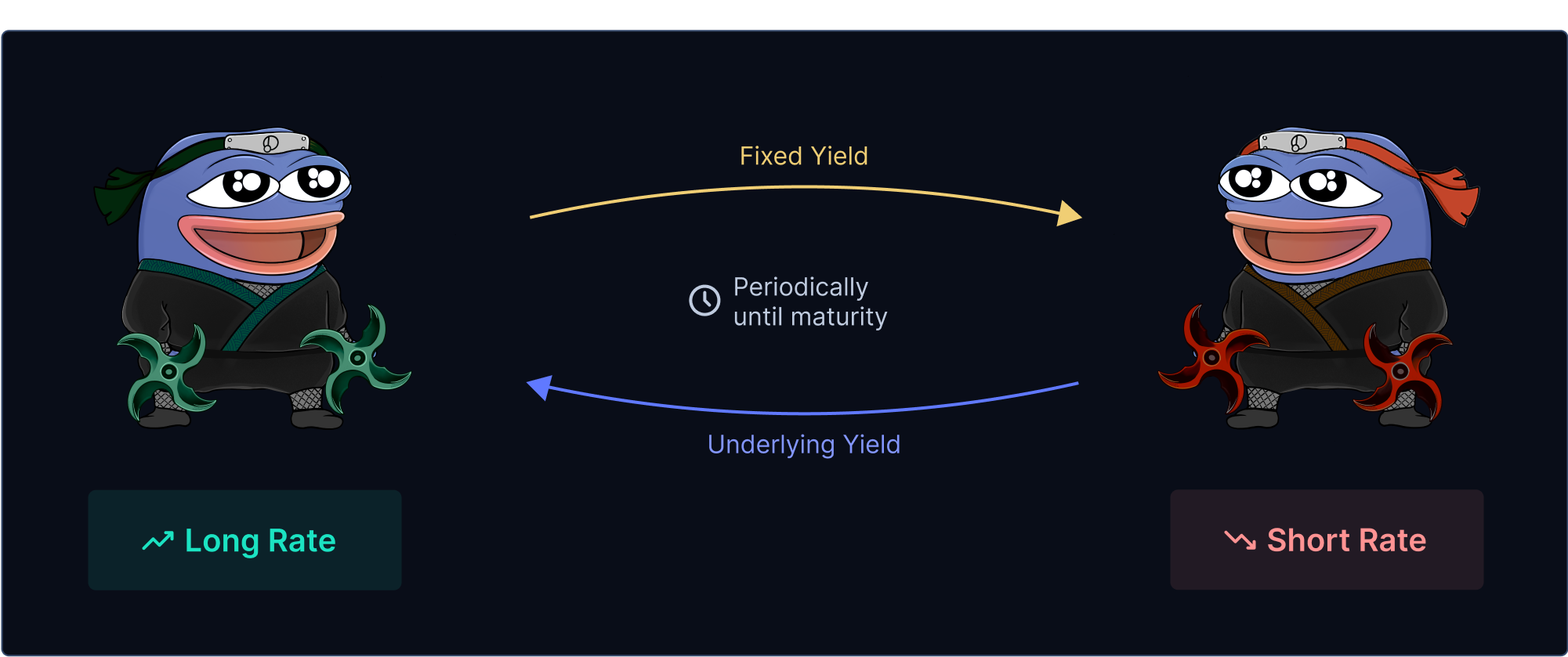 Fixed Yield

Periodically until maturity

Underlying Yield

Long Rate

Short Rate